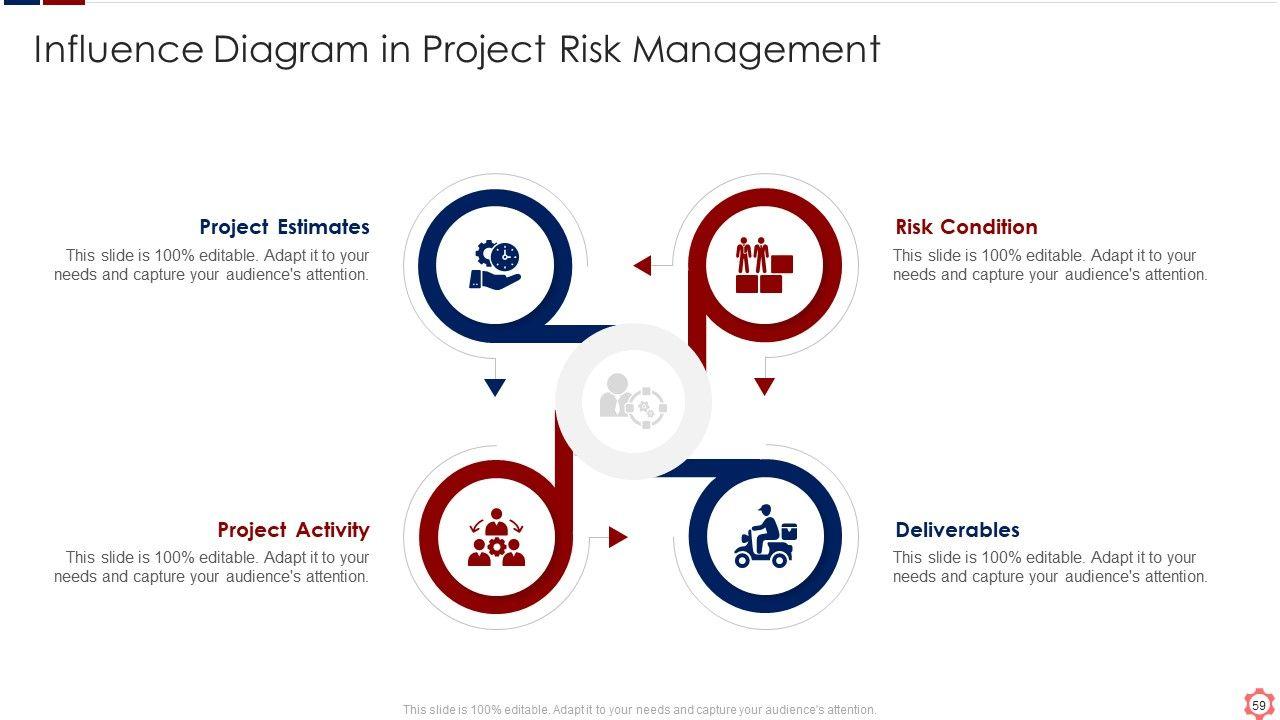 Influence Diagram in Project Risk Management

Project Estimates
This slide is 100% editable. Adapt it to your needs and capture your audience's attention.

Risk Condition
This slide is 100% editable. Adapt it to your needs and capture your audience's attention.

Project Activity
This slide is 100% editable. Adapt it to your needs and capture your audience's attention.

Deliverables
This slide is 100% editable. Adapt it to your needs and capture your audience's attention.

This slide is 100% editable. Adapt it to your needs and capture your audience's attention.

59